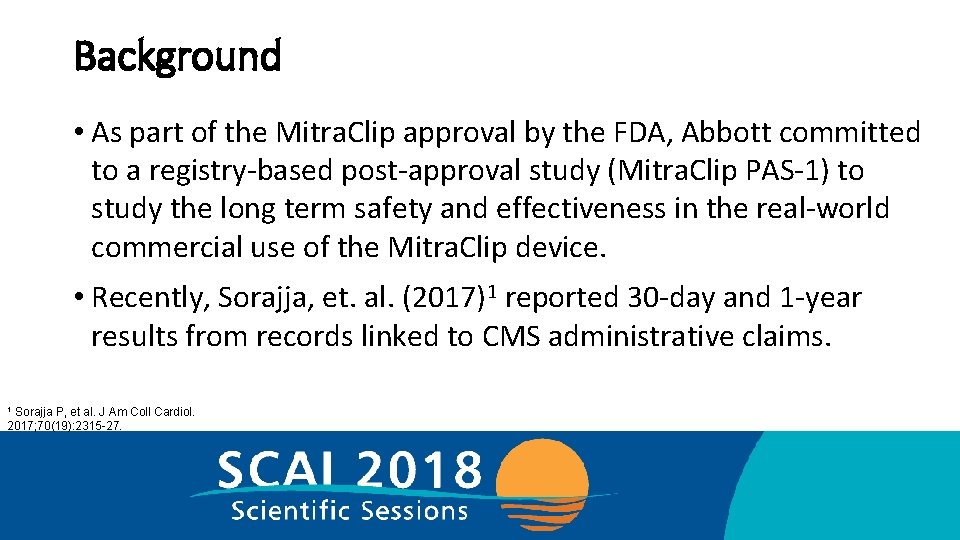 Background

• As part of the Mitra.Clip approval by the FDA, Abbott committed to a registry-based post-approval study (Mitra.Clip PAS-1) to study the long term safety and effectiveness in the real-world commercial use of the Mitra.Clip device.

• Recently, Sorajja, et. al. (2017)$^{1}$ reported 30-day and 1-year results from records linked to CMS administrative claims.

$^{1}$ Sorajja P, et al. J Am Coll Cardiol. 2017;70(19):2315-27.

SCAI 2018
Scientific Sessions